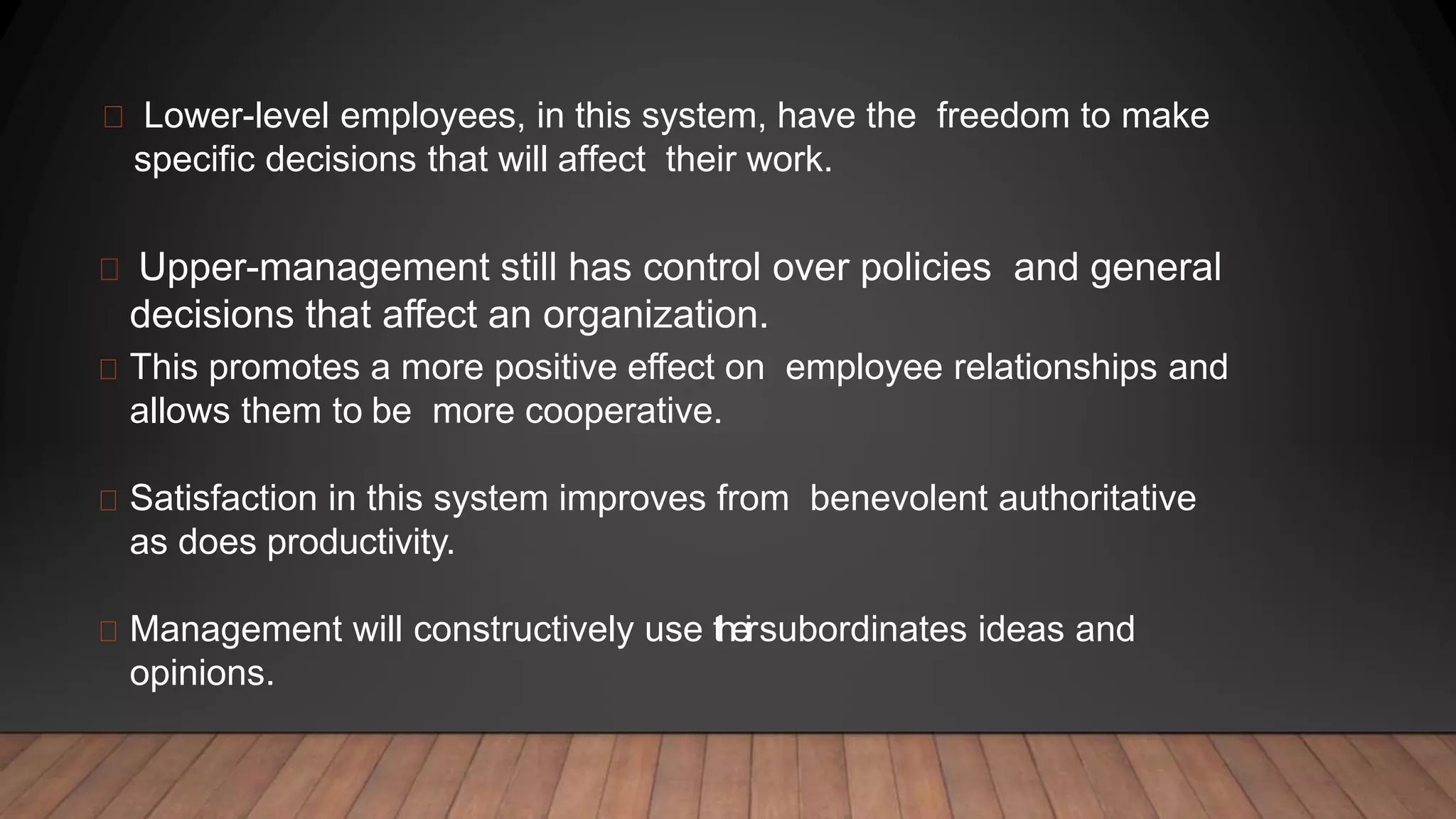 Lower-level employees, in this system, have the freedom to make specific decisions that will affect their work.

Upper-management still has control over policies and general decisions that affect an organization.

This promotes a more positive effect on employee relationships and allows them to be more cooperative.

Satisfaction in this system improves from benevolent authoritative as does productivity.

Management will constructively use their subordinates ideas and opinions.